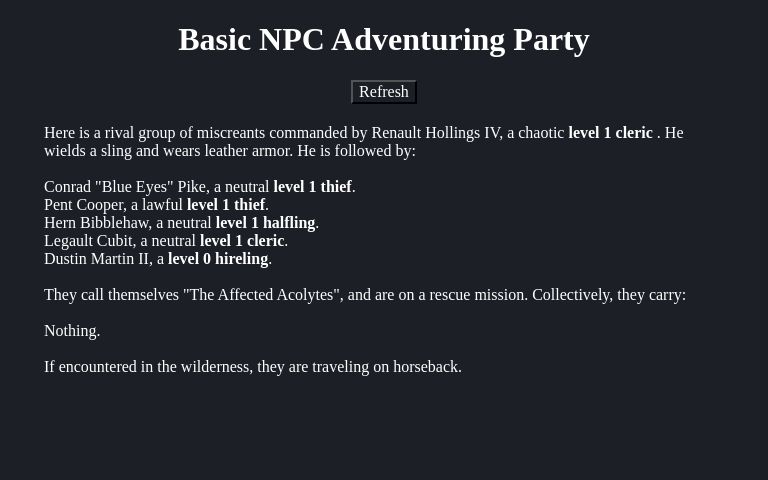 Basic NPC Adventuring Party

Refresh

Here is a rival group of miscreants commanded by Renault Hollings IV, a chaotic level 1 cleric . He wields a sling and wears leather armor. He is followed by:

Conrad "Blue Eyes" Pike, a neutral level 1 thief.
Pent Cooper, a lawful level 1 thief.
Hern Bibblehaw, a neutral level 1 halfling.
Legault Cubit, a neutral level 1 cleric.
Dustin Martin II, a level 0 hireling.

They call themselves "The Affected Acolytes", and are on a rescue mission. Collectively, they carry:

Nothing.

If encountered in the wilderness, they are traveling on horseback.